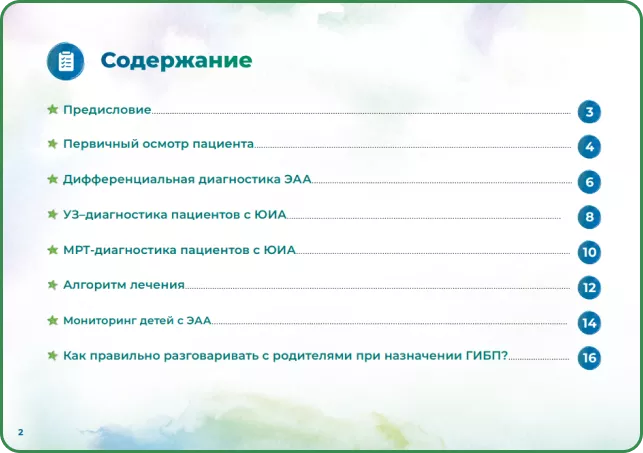 Содержание

Предисловие 3

Первичный осмотр пациента 4

Дифференциальная диагностика ЭАА 6

УЗ–диагностика пациентов с ЮИА 8

МРТ-диагностика пациентов с ЮИА 10

Алгоритм лечения 12

Мониторинг детей с ЭАА 14

Как правильно разговаривать с родителями при назначении ГИБП? 16

2